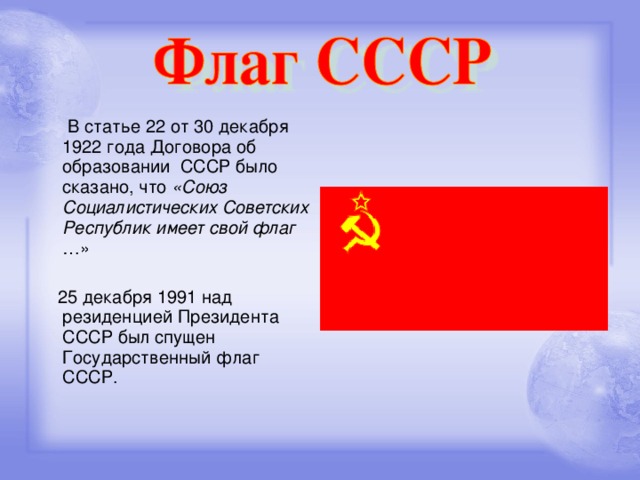 Флаг СССР

В статье 22 от 30 декабря 1922 года Договора об образовании СССР было сказано, что «Союз Социалистических Советских Республик имеет свой флаг …»

25 декабря 1991 над резиденцией Президента СССР был спущен Государственный флаг СССР.